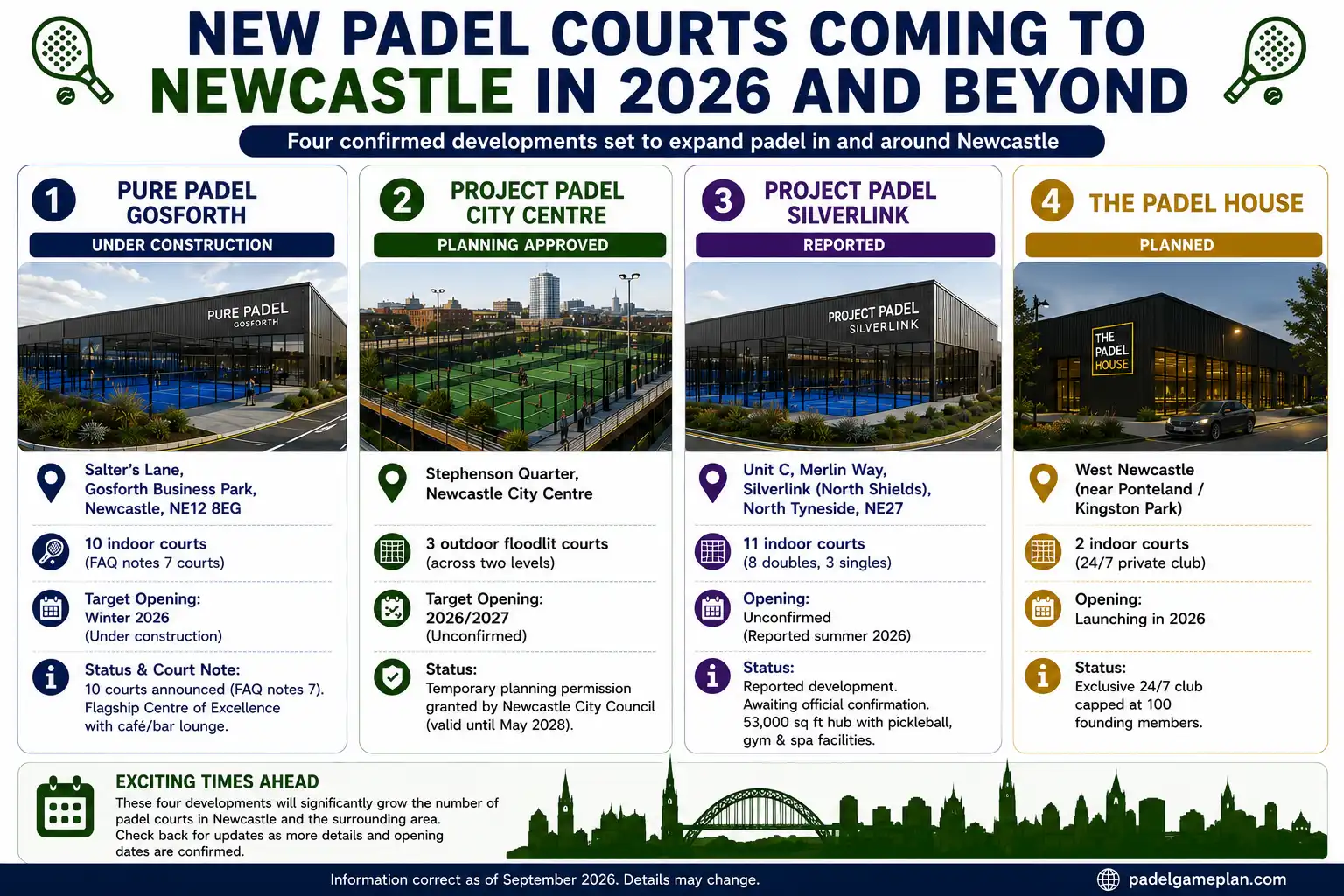 NEW PADEL COURTS COMING TO NEWCASTLE IN 2026 AND BEYOND

Four confirmed developments set to expand padel in and around Newcastle

1 PURE PADEL GOSFORTH
UNDER CONSTRUCTION
PURE PADEL GOSFORTH
Salter's Lane, Gosforth Business Park, Newcastle, NE12 8EG
10 indoor courts (FAQ notes 7 courts)
Target Opening: Winter 2026 (Under construction)
Status & Court Note: 10 courts announced (FAQ notes 7). Flagship Centre of Excellence with café/bar lounge.

2 PROJECT PADEL CITY CENTRE
PLANNING APPROVED
Stephenson Quarter, Newcastle City Centre
3 outdoor floodlit courts (across two levels)
Target Opening: 2026/2027 (Unconfirmed)
Status: Temporary planning permission granted by Newcastle City Council (valid until May 2028).

3 PROJECT PADEL SILVERLINK
REPORTED
PROJECT PADEL SILVERLINK
Unit C, Merlin Way, Silverlink (North Shields), North Tyneside, NE27
11 indoor courts (8 doubles, 3 singles)
Opening: Unconfirmed (Reported summer 2026)
Status: Reported development. Awaiting official confirmation. 53,000 sq ft hub with pickleball, gym & spa facilities.

4 THE PADEL HOUSE
PLANNED
THE PADEL HOUSE
West Newcastle (near Ponteland / Kingston Park)
2 indoor courts (24/7 private club)
Opening: Launching in 2026
Status: Exclusive 24/7 club capped at 100 founding members.

EXCITING TIMES AHEAD
These four developments will significantly grow the number of padel courts in Newcastle and the surrounding area. Check back for updates as more details and opening dates are confirmed.

Information correct as of September 2026. Details may change.
padelgameplan.com